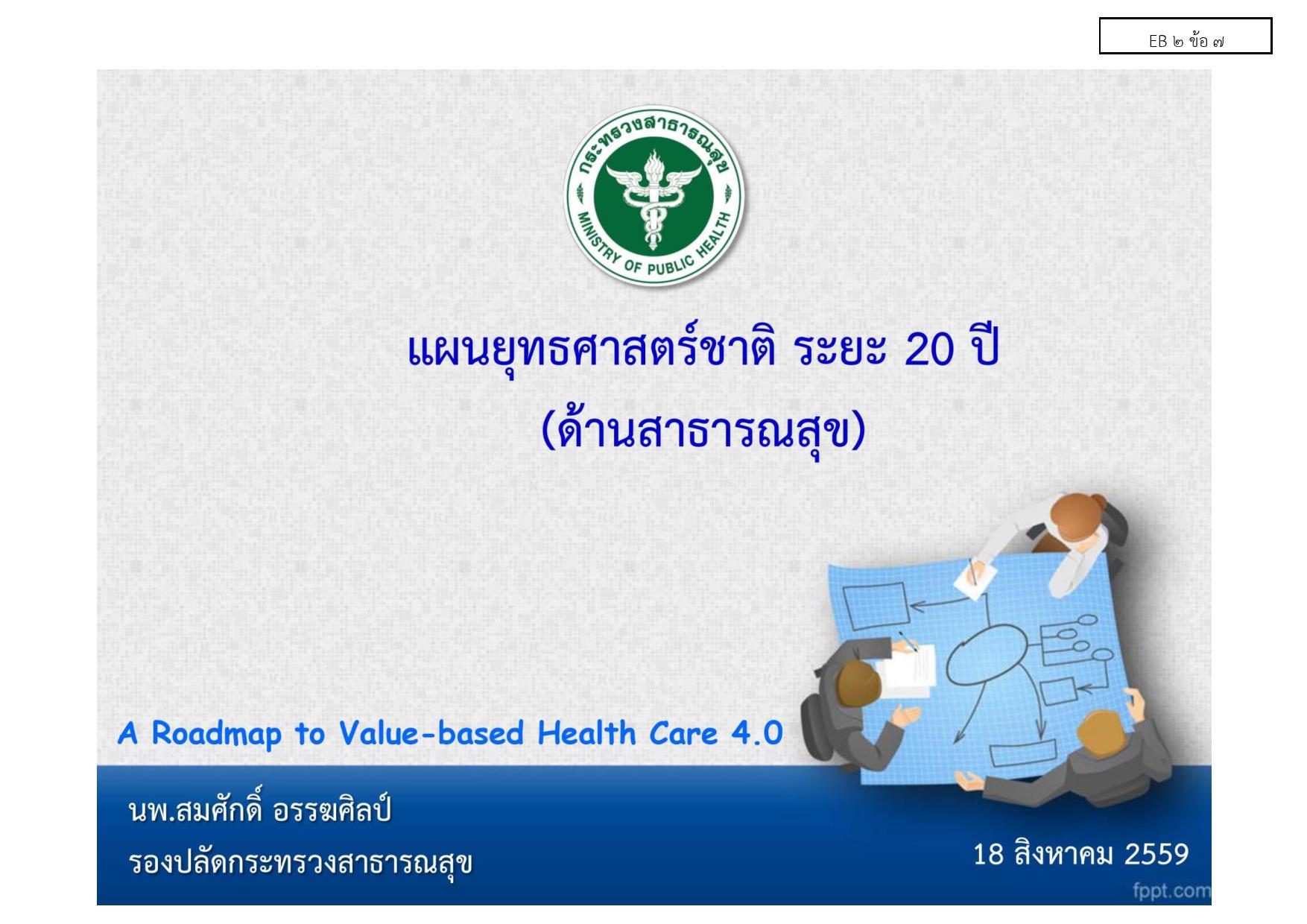 EB ๒ ข้อ ๗

กระทรวงสาธารณสุข
MINISTRY OF PUBLIC HEALTH

แผนยุทธศาสตร์ชาติ ระยะ 20 ปี
(ด้านสาธารณสุข)

A Roadmap to Value-based Health Care 4.0

นพ.สมศักดิ์ อรรฆศิลป์
รองปลัดกระทรวงสาธารณสุข

18 สิงหาคม 2559

fppt.com